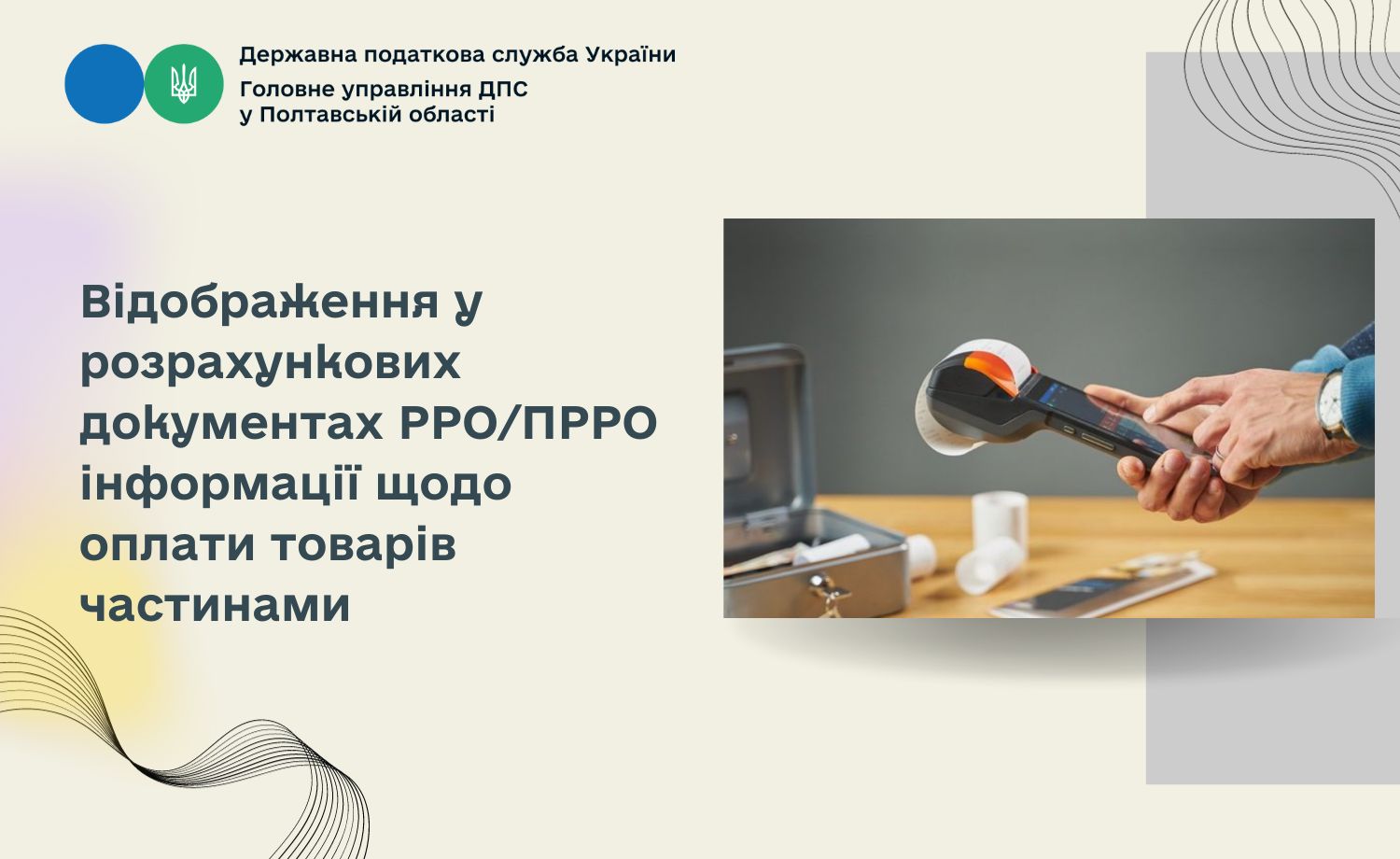 Державна податкова служба України
Головне управління ДПС у Полтавській області

Відображення у розрахункових документах РРО/ПРРО інформації щодо оплати товарів частинами